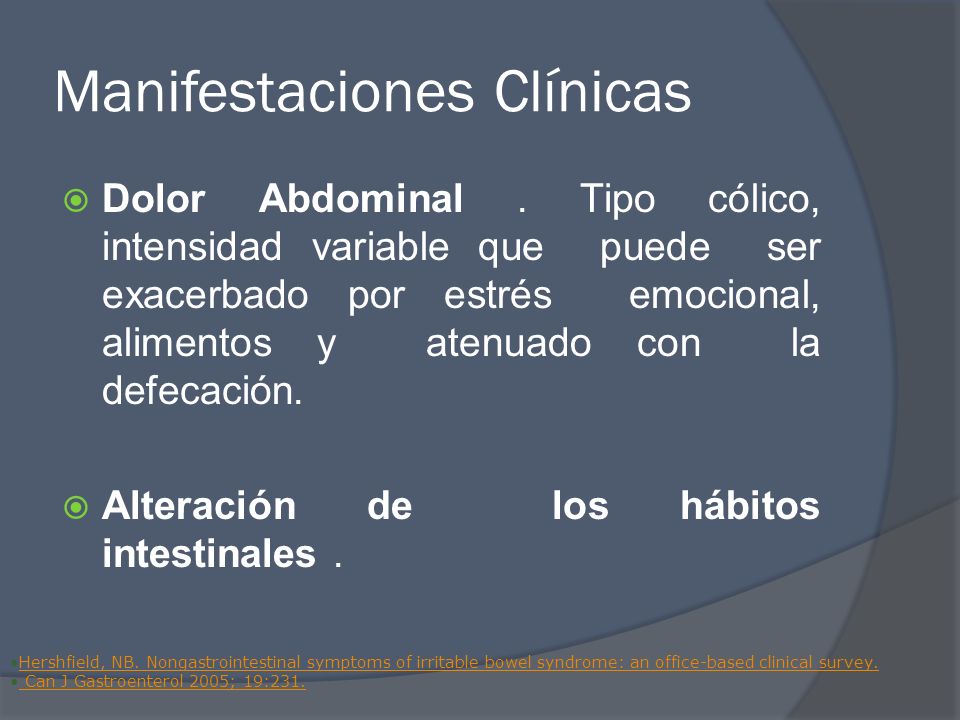 Manifestaciones Clínicas

Dolor Abdominal . Tipo cólico, intensidad variable que puede ser exacerbado por estrés emocional, alimentos y atenuado con la defecación.

Alteración de los hábitos intestinales .

Hershfield, NB. Nongastrointestinal symptoms of irritable bowel syndrome: an office-based clinical survey.
Can J Gastroenterol 2005; 19:231.